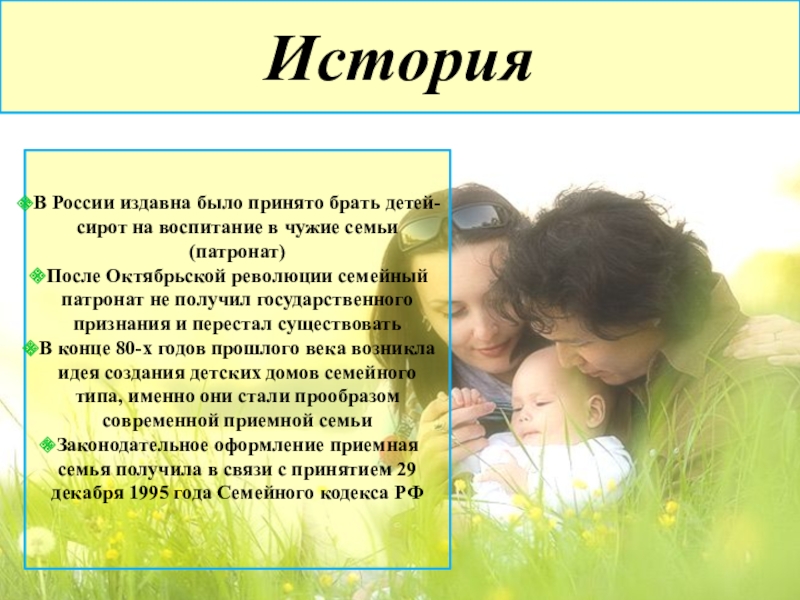 История

В России издавна было принято брать детей-сирот на воспитание в чужие семьи (патронат)

После Октябрьской революции семейный патронат не получил государственного признания и перестал существовать

В конце 80-х годов прошлого века возникла идея создания детских домов семейного типа, именно они стали прообразом современной приемной семьи

Законодательное оформление приемная семья получила в связи с принятием 29 декабря 1995 года Семейного кодекса РФ